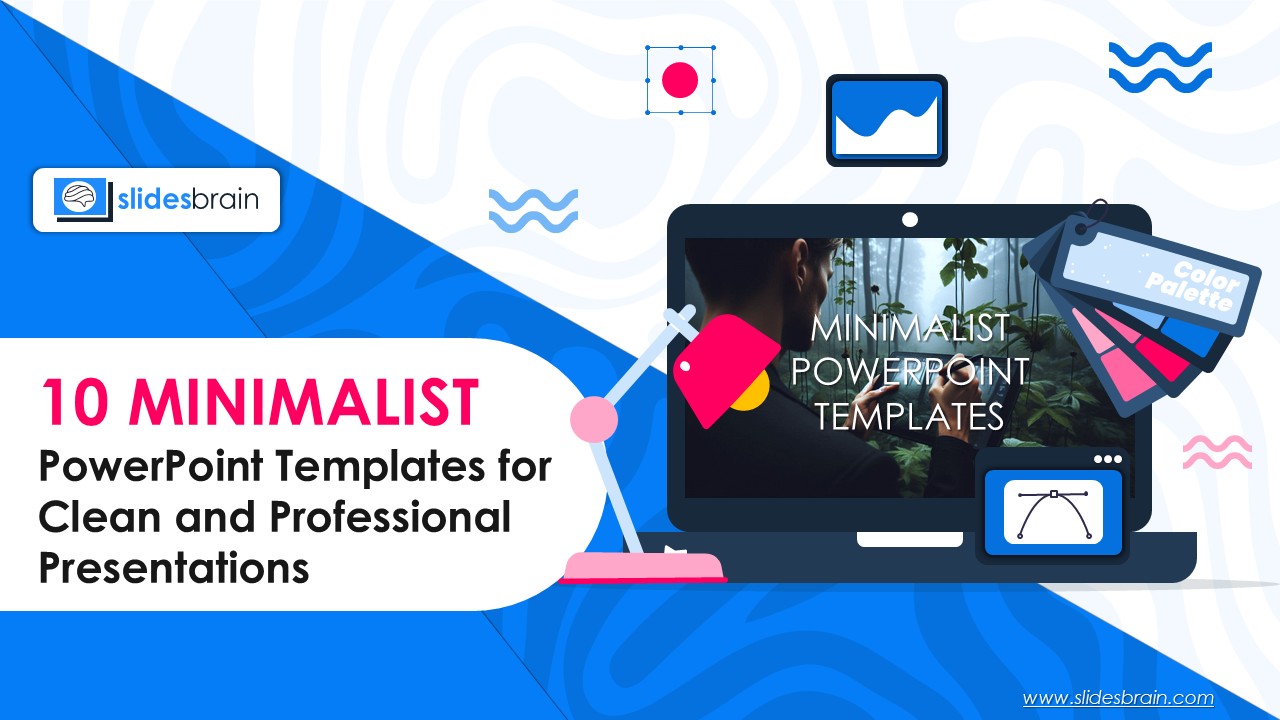 slidesbrain

10 MINIMALIST
PowerPoint Templates for Clean and Professional Presentations

MINIMALIST POWERPOINT TEMPLATES

Color Palette

www.slidesbrain.com